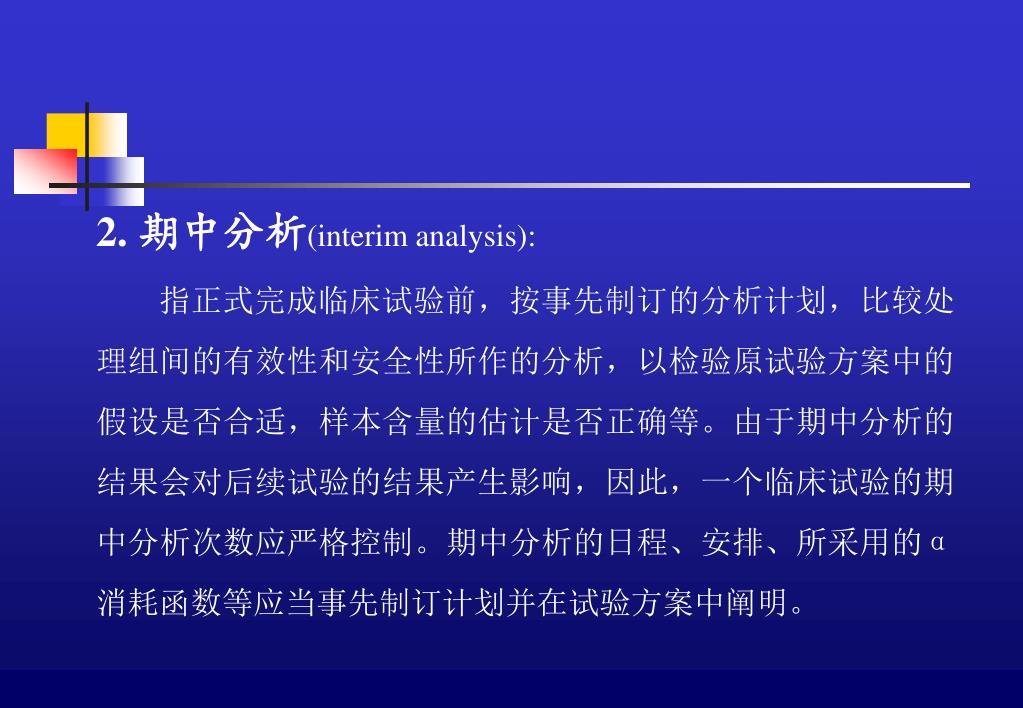 2. 期中分析(interim analysis):

指正式完成临床试验前，按事先制订的分析计划，比较处理组间的有效性和安全性所作的分析，以检验原试验方案中的假设是否合适，样本含量的估计是否正确等。由于期中分析的结果会对后续试验的结果产生影响，因此，一个临床试验的期中分析次数应严格控制。期中分析的日程、安排、所采用的α消耗函数等应当事先制订计划并在试验方案中阐明。